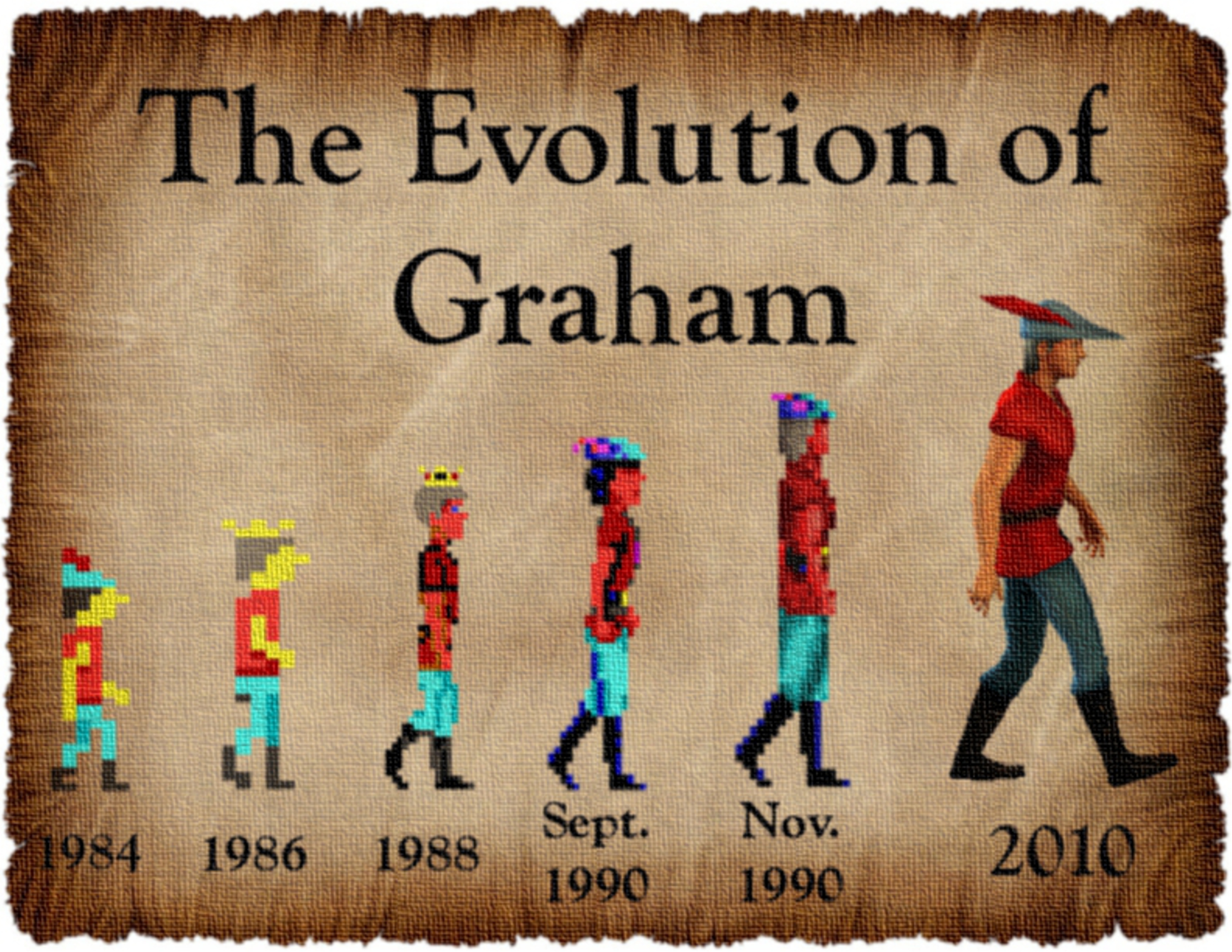 The Evolution of Graham

1984 1986 1988 Sept. 1990 Nov. 1990 2010